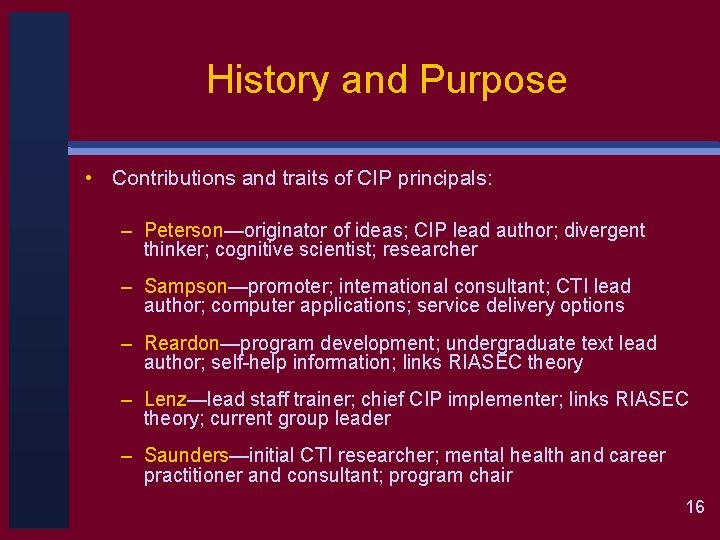 History and Purpose

• Contributions and traits of CIP principals:

– Peterson—originator of ideas; CIP lead author; divergent thinker; cognitive scientist; researcher

– Sampson—promoter; international consultant; CTI lead author; computer applications; service delivery options

– Reardon—program development; undergraduate text lead author; self-help information; links RIASEC theory

– Lenz—lead staff trainer; chief CIP implementer; links RIASEC theory; current group leader

– Saunders—initial CTI researcher; mental health and career practitioner and consultant; program chair

16